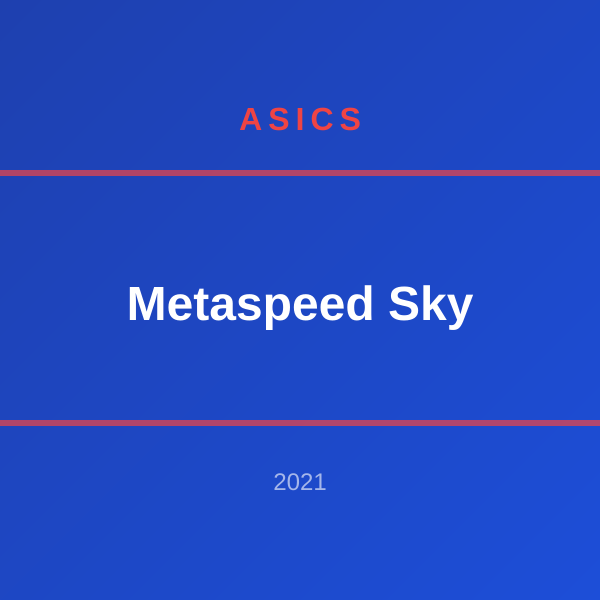 ASICS

Metaspeed Sky

2021